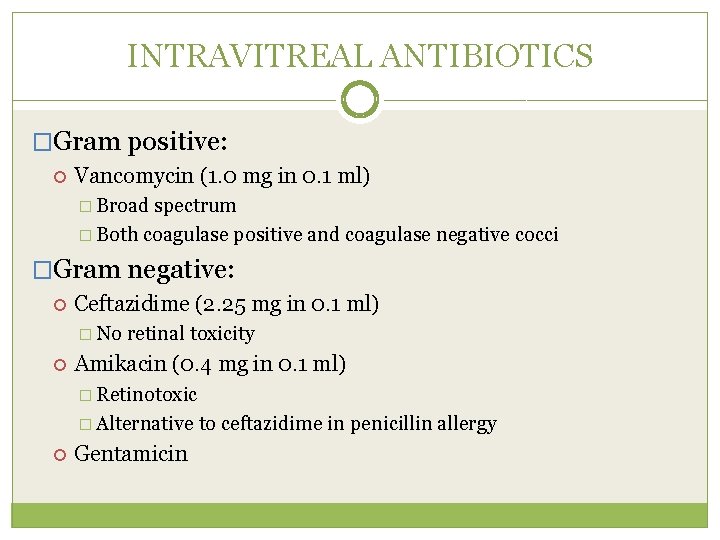 INTRAVITREAL ANTIBIOTICS

Gram positive:

Vancomycin (1.0 mg in 0.1 ml)

Broad spectrum

Both coagulase positive and coagulase negative cocci

Gram negative:

Ceftazidime (2.25 mg in 0.1 ml)

No retinal toxicity

Amikacin (0.4 mg in 0.1 ml)

Retinotoxic

Alternative to ceftazidime in penicillin allergy

Gentamicin